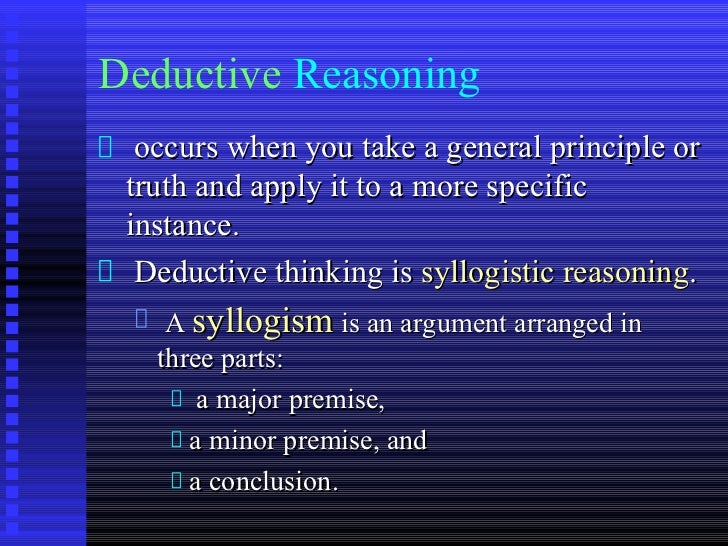 Deductive Reasoning

 occurs when you take a general principle or truth and apply it to a more specific instance.

 Deductive thinking is syllogistic reasoning.

 A syllogism is an argument arranged in three parts:

 a major premise,

 a minor premise, and

 a conclusion.